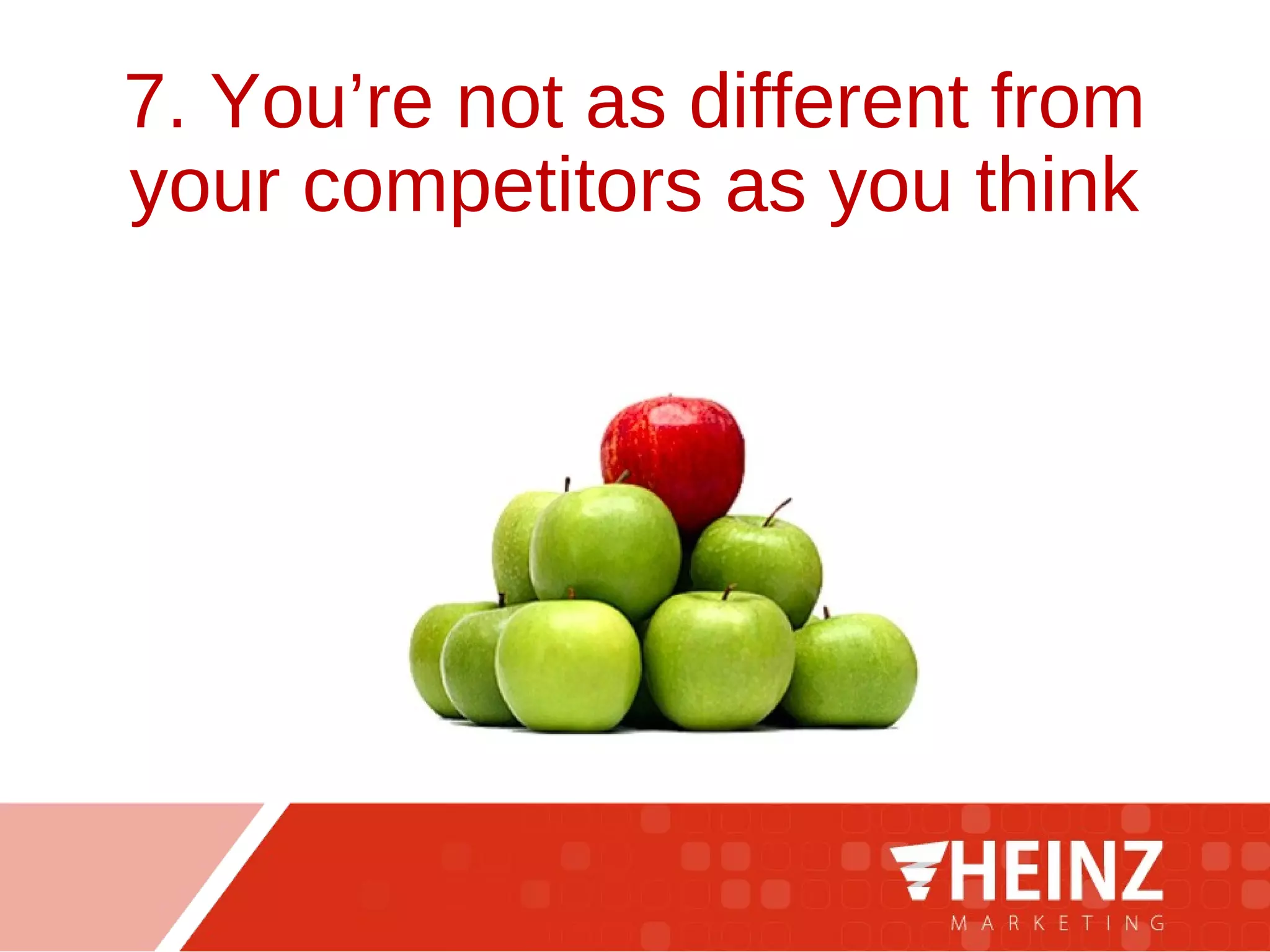 7. You’re not as different from your competitors as you think

HEINZ
MARKETING